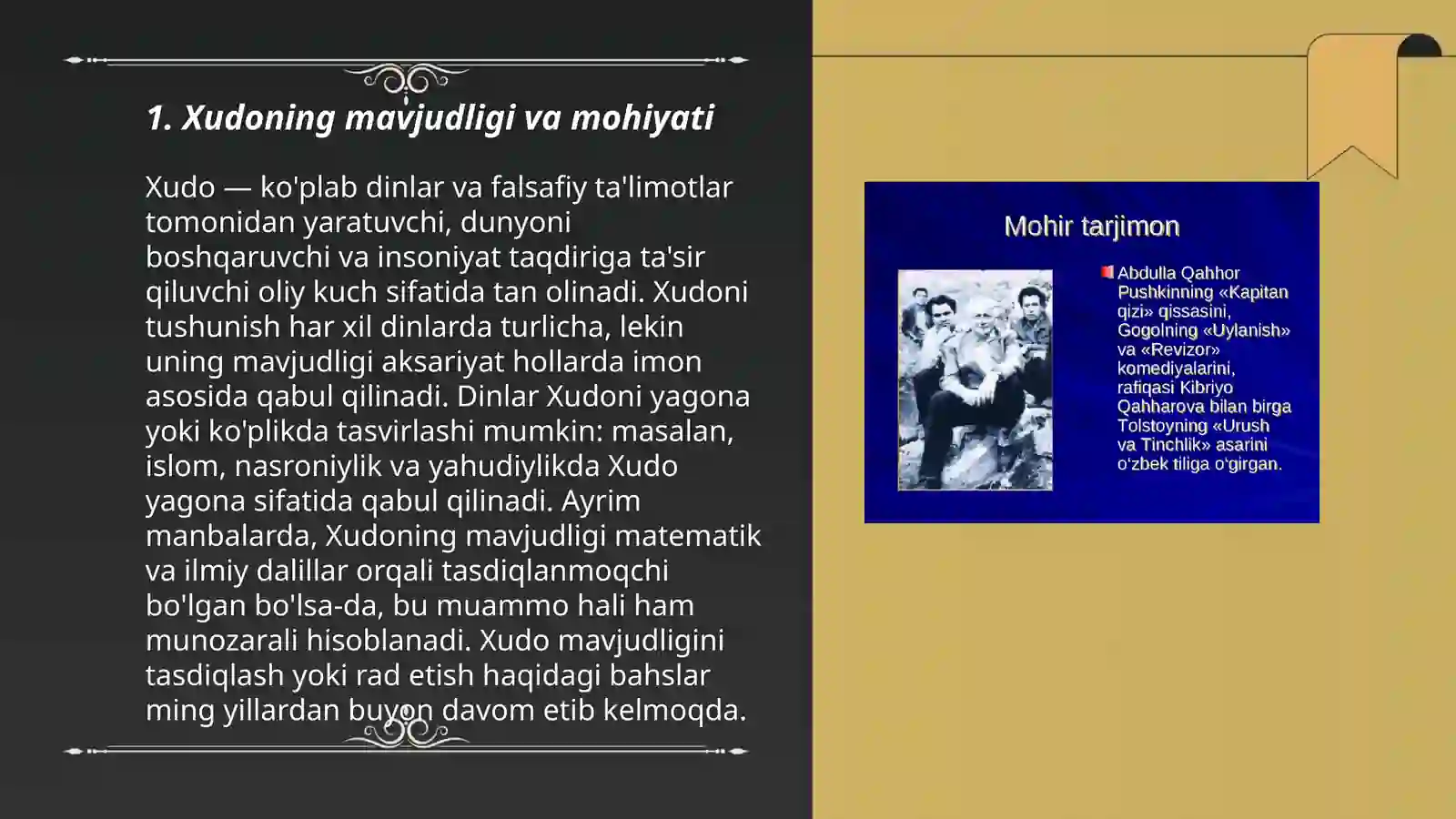 1. Xudoning mavjudligi va mohiyati

Xudo — ko'plab dinlar va falsafiy ta'limotlar tomonidan yaratuvchi, dunyoni boshqaruvchi va insoniyat taqdiriga ta'sir qiluvchi oliy kuch sifatida tan olinadi. Xudoni tushunish har xil dinlarda turlicha, lekin uning mavjudligi aksariyat hollarda imon asosida qabul qilinadi. Dinlar Xudoni yagona yoki ko'plikda tasvirlashi mumkin: masalan, islom, nasroniylik va yahudiylikda Xudo yagona sifatida qabul qilinadi. Ayrim manbalarda, Xudoning mavjudligi matematik va ilmiy dalillar orqali tasdiqlanmoqchi bo'lgan bo'lsa-da, bu muammo hali ham munozarali hisoblanadi. Xudo mavjudligini tasdiqlash yoki rad etish haqidagi bahslar ming yillardan buyon davom etib kelmoqda.

Mohir tarjimon

Abdulla Qahhor Pushkinning «Kapitan qizi» qissasini, Gogolning «Uylanish» va «Revizor» komediyalarini, rafiqasi Kibriyo Qahharova bilan birga Tolstoyning «Urush va Tinchlik» asarini o'zbek tiliga o'girgan.